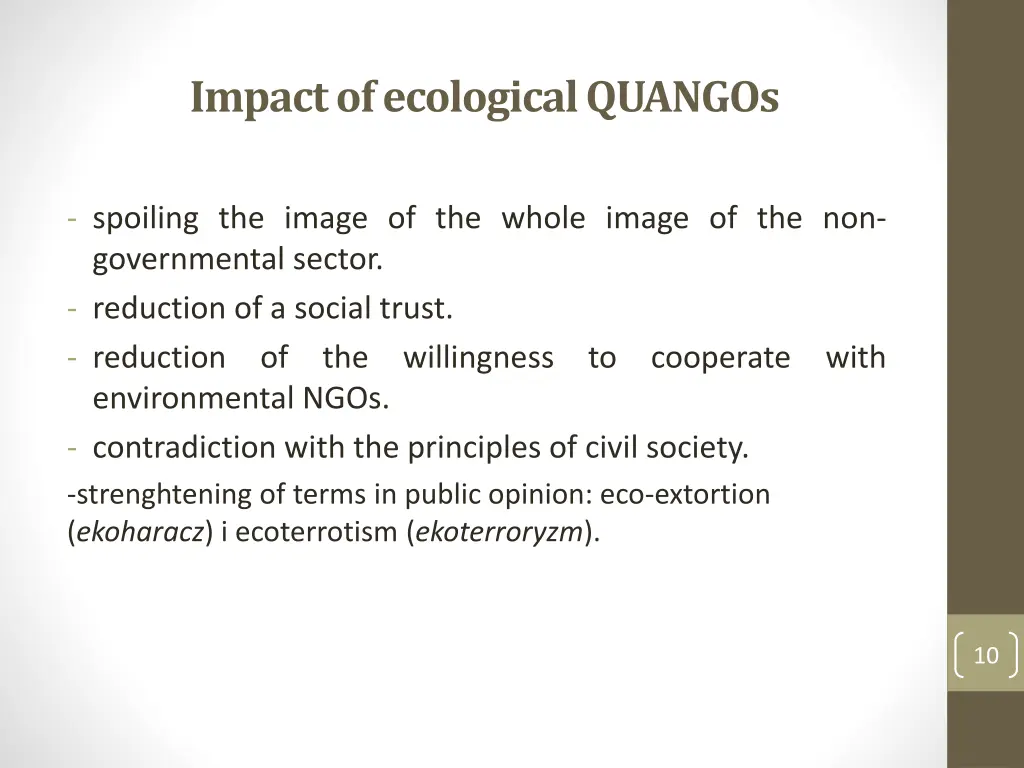 Impact of ecological QUANGOs

- spoiling the image of the whole image of the non-governmental sector.
- reduction of a social trust.
- reduction of the willingness to cooperate with environmental NGOs.
- contradiction with the principles of civil society.

-strenghtening of terms in public opinion: eco-extortion (ekoharacz) i ecoterrotism (ekoterroryzm).

10